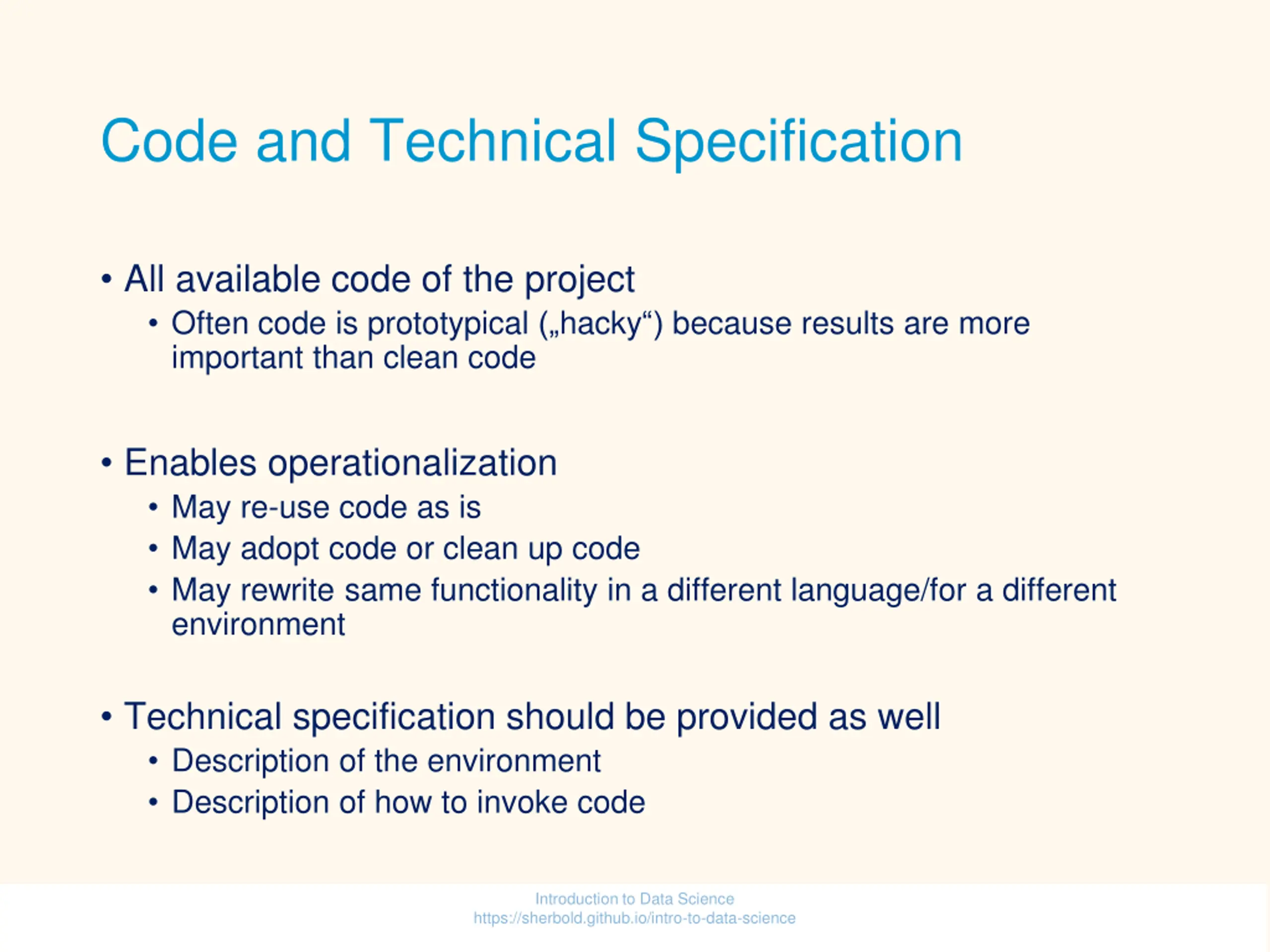 Code and Technical Specification

• All available code of the project
  • Often code is prototypical („hacky“) because results are more important than clean code

• Enables operationalization
  • May re-use code as is
  • May adopt code or clean up code
  • May rewrite same functionality in a different language/for a different environment

• Technical specification should be provided as well
  • Description of the environment
  • Description of how to invoke code

Introduction to Data Science
https://sherbold.github.io/intro-to-data-science